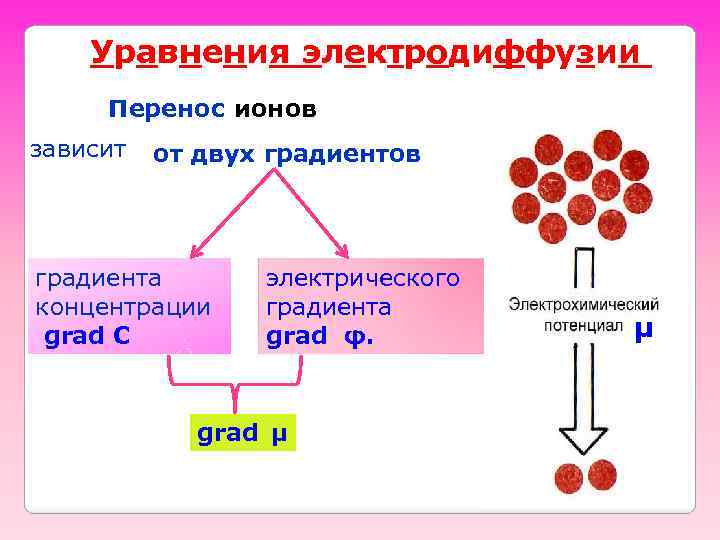 Уравнения электродиффузии

Перенос ионов

зависит от двух градиентов

градиента концентрации grad C

электрического градиента grad φ.

grad μ

Электрохимический потенциал μ